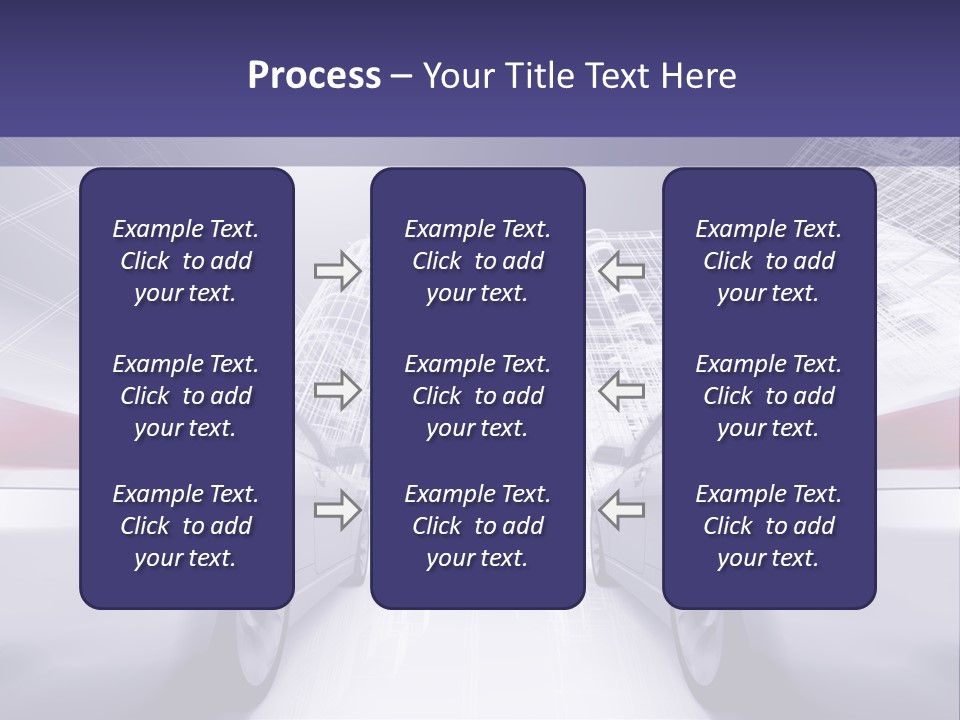 Process – Your Title Text Here

Example Text. Click to add your text.

Example Text. Click to add your text.

Example Text. Click to add your text.

Example Text. Click to add your text.

Example Text. Click to add your text.

Example Text. Click to add your text.

Example Text. Click to add your text.

Example Text. Click to add your text.

Example Text. Click to add your text.